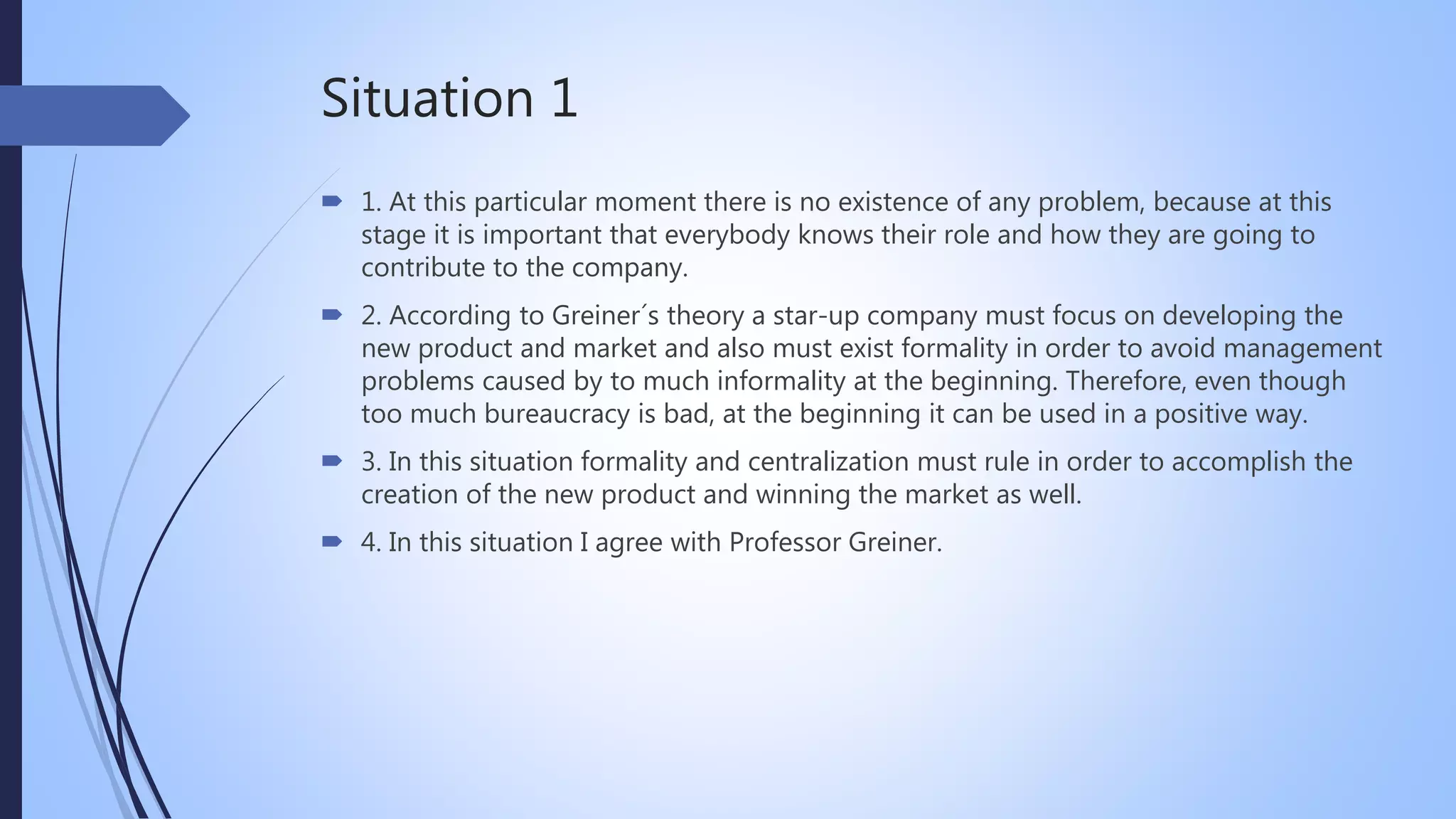 Situation 1

1. At this particular moment there is no existence of any problem, because at this stage it is important that everybody knows their role and how they are going to contribute to the company.

2. According to Greiner´s theory a star-up company must focus on developing the new product and market and also must exist formality in order to avoid management problems caused by to much informality at the beginning. Therefore, even though too much bureaucracy is bad, at the beginning it can be used in a positive way.

3. In this situation formality and centralization must rule in order to accomplish the creation of the new product and winning the market as well.

4. In this situation I agree with Professor Greiner.